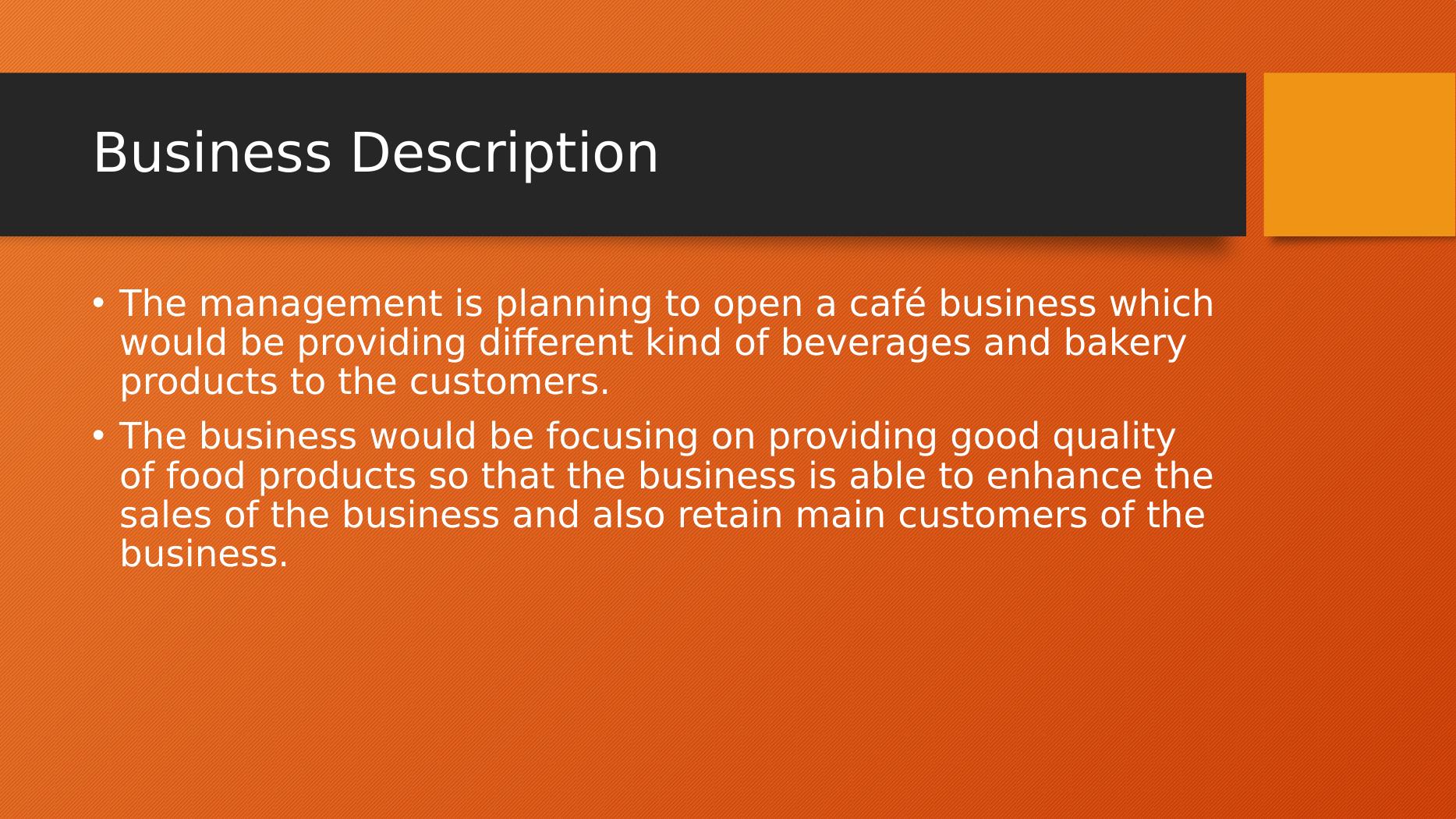 Business Description

• The management is planning to open a café business which would be providing different kind of beverages and bakery products to the customers.

• The business would be focusing on providing good quality of food products so that the business is able to enhance the sales of the business and also retain main customers of the business.